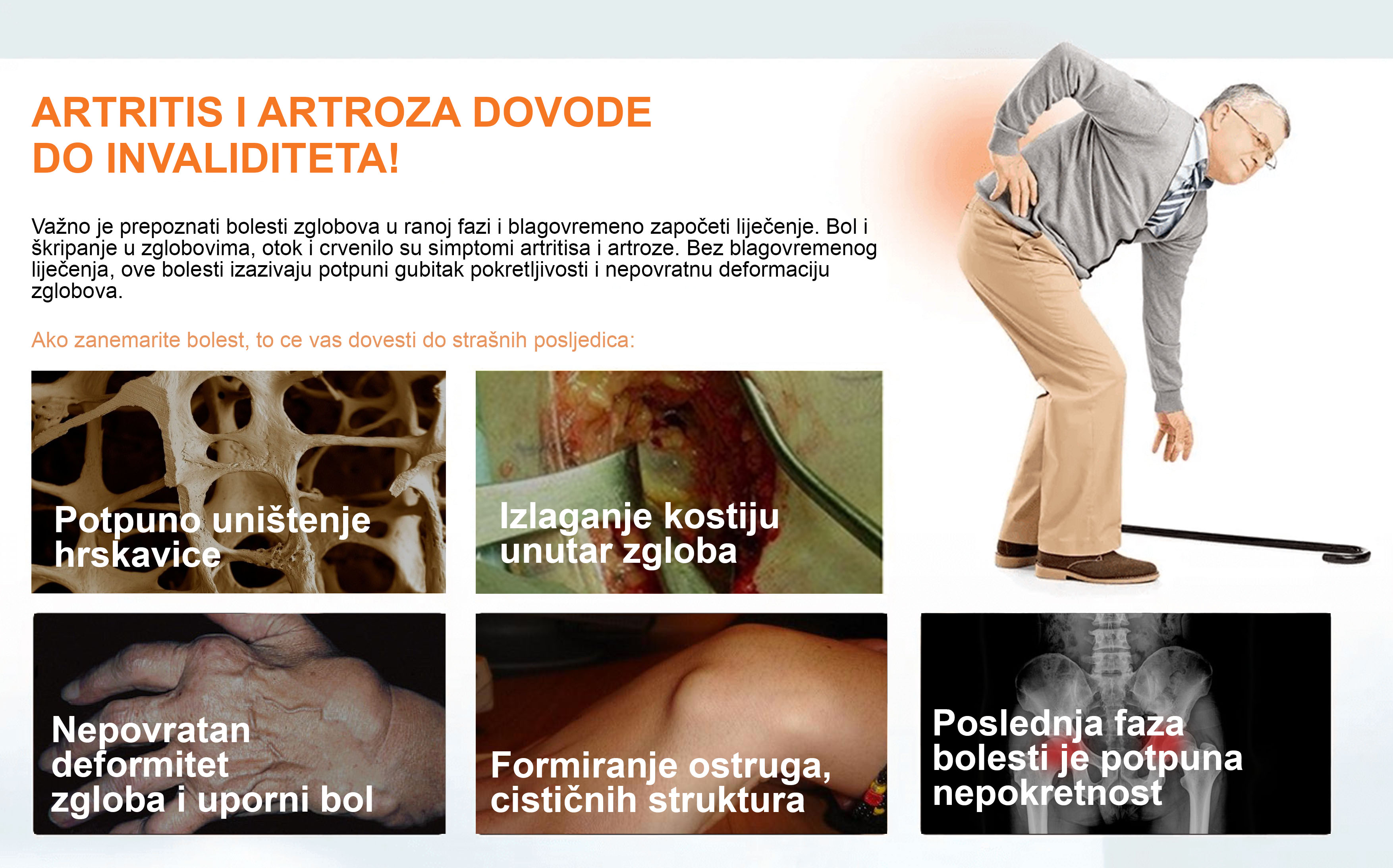 ARTRITIS I ARTROZA DOVODE DO INVALIDITETA!

Važno je prepoznati bolesti zglobova u ranoj fazi i blagovremeno započeti liječenje. Bol i škripanje u zglobovima, otok i crvenilo su simptomi artritisa i artroze. Bez blagovremenog liječenja, ove bolesti izazivaju potpuni gubitak pokretljivosti i nepovratnu deformaciju zglobova.

Ako zanemarite bolest, to ce vas dovesti do strašnih posljedica:

Potpuno uništenje hrskavice

Izlaganje kostiju unutar zgloba

Nepovratan deformitet zgloba i uporni bol

Formiranje ostruga, cističnih struktura

Poslednja faza bolesti je potpuna nepokretnost